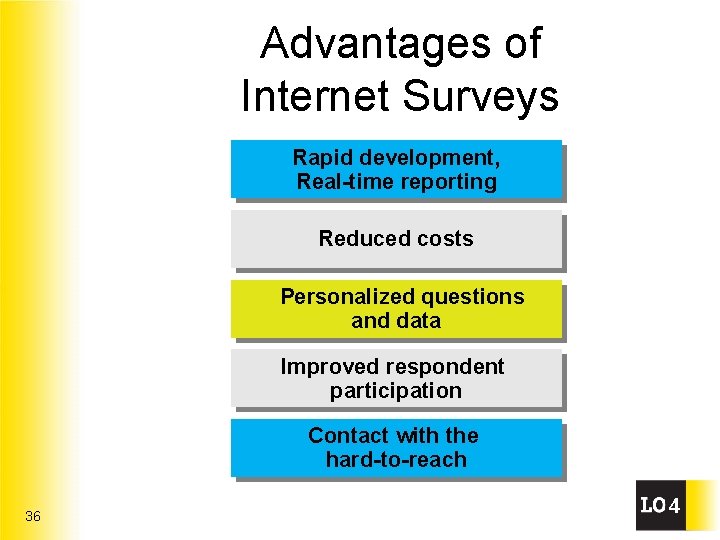 Advantages of Internet Surveys

Rapid development, Real-time reporting

Reduced costs

Personalized questions and data

Improved respondent participation

Contact with the hard-to-reach

36

LO4